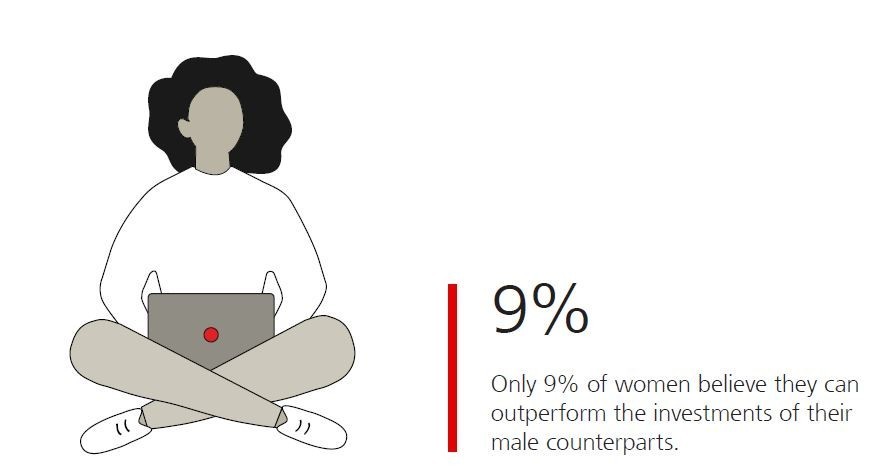 9%

Only 9% of women believe they can outperform the investments of their male counterparts.